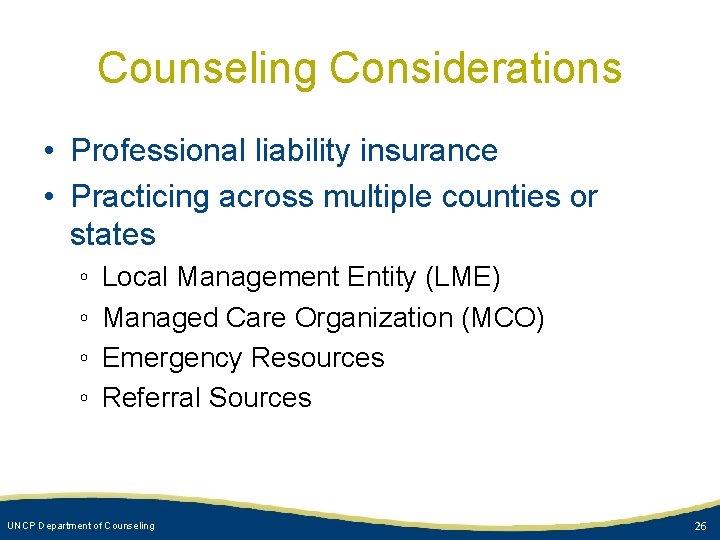 Counseling Considerations

• Professional liability insurance
• Practicing across multiple counties or states
◦ Local Management Entity (LME)
◦ Managed Care Organization (MCO)
◦ Emergency Resources
◦ Referral Sources

UNCP Department of Counseling

26